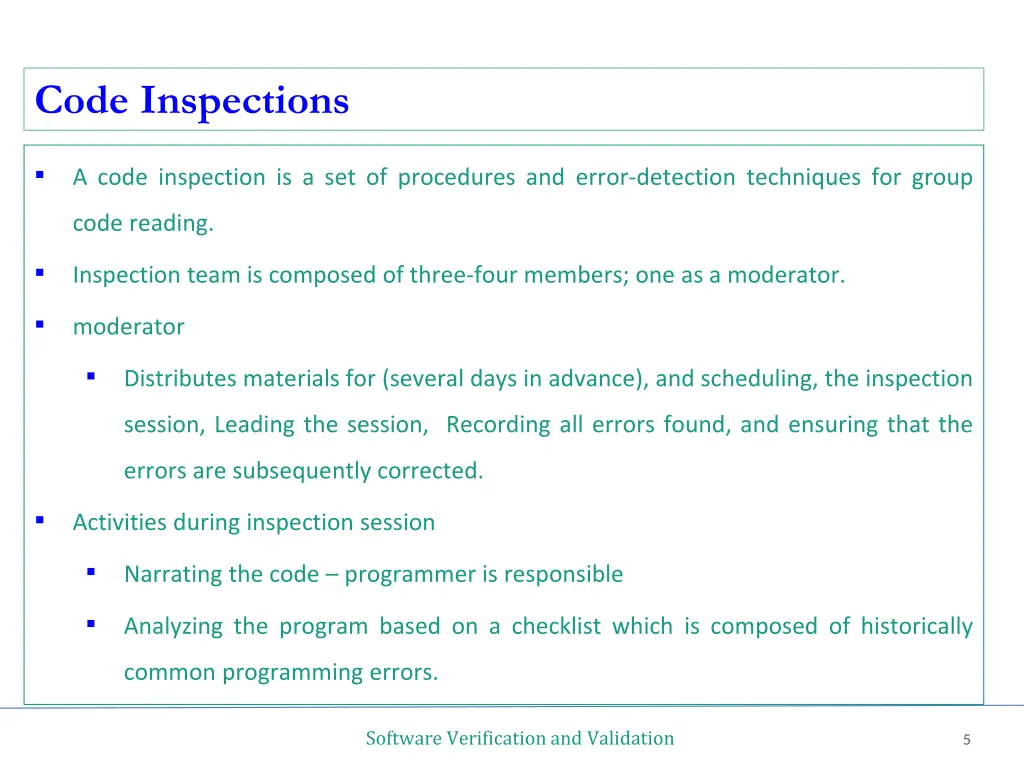 Code Inspections

▪ A code inspection is a set of procedures and error-detection techniques for group code reading.

▪ Inspection team is composed of three-four members; one as a moderator.

▪ moderator

▪ Distributes materials for (several days in advance), and scheduling, the inspection session, Leading the session, Recording all errors found, and ensuring that the errors are subsequently corrected.

▪ Activities during inspection session

▪ Narrating the code – programmer is responsible

▪ Analyzing the program based on a checklist which is composed of historically common programming errors.

Software Verification and Validation

5